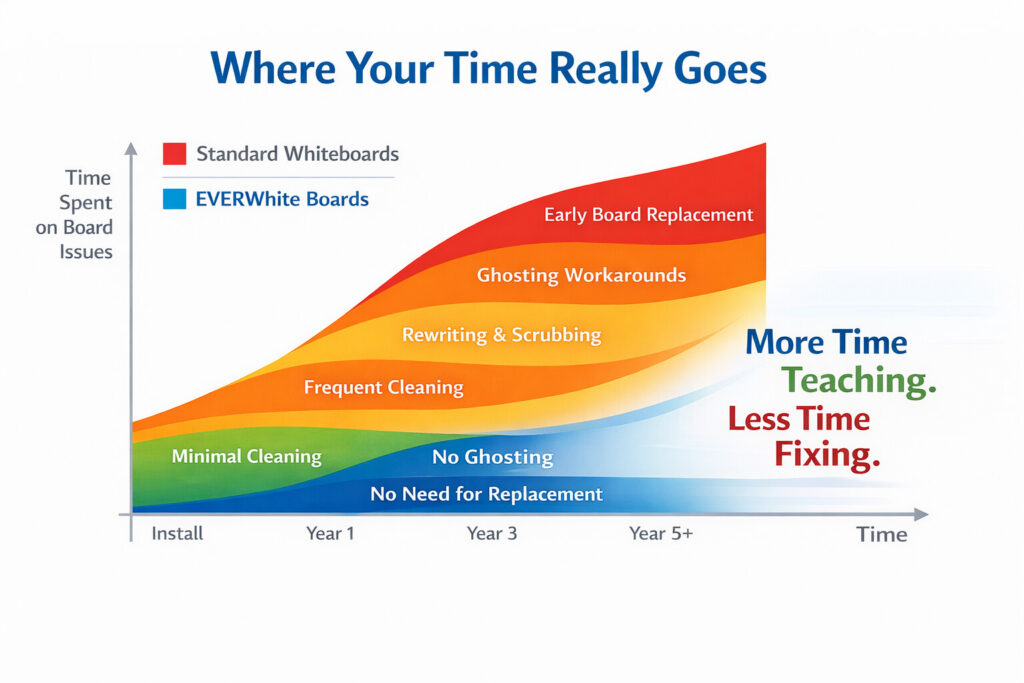 Where Your Time Really Goes

Standard Whiteboards

EVERWhite Boards

Time Spent on Board Issues

Early Board Replacement

Ghosting Workarounds

Rewriting & Scrubbing

Frequent Cleaning

Minimal Cleaning

No Ghosting

No Need for Replacement

More Time Teaching.

Less Time Fixing.

Install

Year 1

Year 3

Year 5+

Time